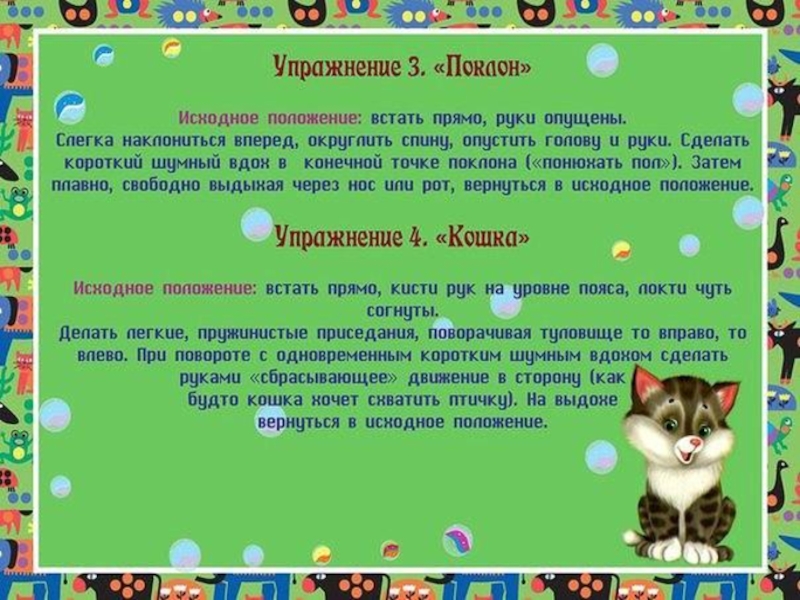 Упражнение 3. «Поклон»

Исходное положение: встать прямо, руки опущены.
Слегка наклониться вперед, округлить спину, опустить голову и руки. Сделать короткий шумный вдох в конечной точке поклона («понюхать пол»). Затем плавно, свободно выдыхая через нос или рот, вернуться в исходное положение.

Упражнение 4. «Кошка»

Исходное положение: встать прямо, кисти рук на уровне пояса, локти чуть согнуты.
Делать легкие, пружинистые приседания, поворачивая туловище то вправо, то влево. При повороте с одновременным коротким шумным вдохом сделать руками «сбрасывающее» движение в сторону (как будто кошка хочет схватить птичку). На выдохе вернуться в исходное положение.